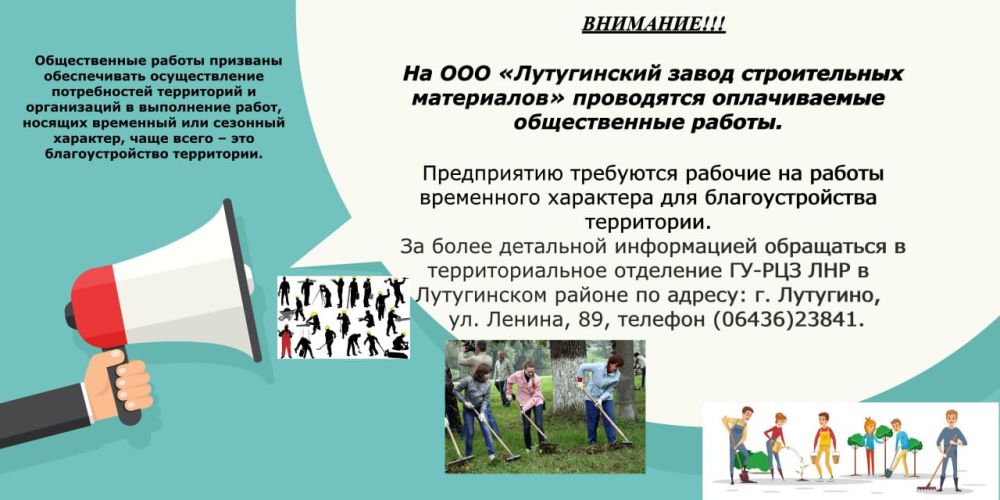 Общественные работы призваны обеспечивать осуществление потребностей территорий и организаций в выполнение работ, носящих временный или сезонный характер, чаще всего – это благоустройство территории.

ВНИМАНИЕ!!!

На ООО «Лутугинский завод строительных материалов» проводятся оплачиваемые общественные работы.

Предприятию требуются рабочие на работы временного характера для благоустройства территории.
За более детальной информацией обращаться в территориальное отделение ГУ-РЦЗ ЛНР в Лутугинском районе по адресу: г. Лутугино, ул. Ленина, 89, телефон (06436)23841.